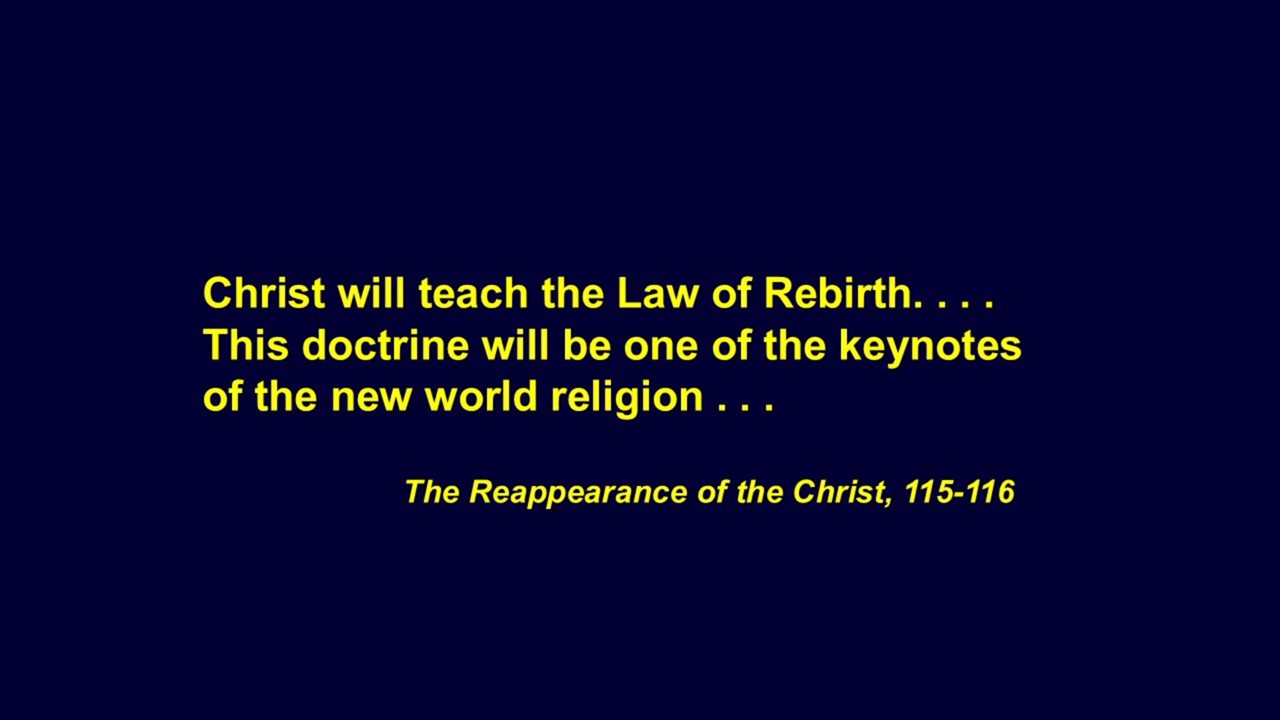 Christ will teach the Law of Rebirth. . . . This doctrine will be one of the keynotes of the new world religion . . .

The Reappearance of the Christ, 115-116